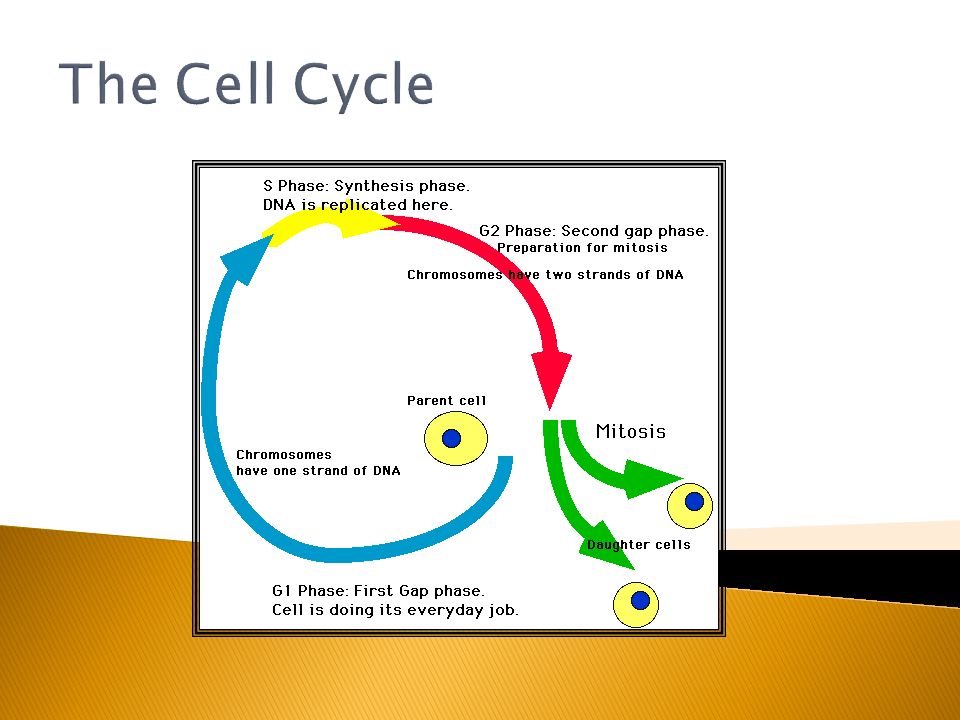 The Cell Cycle

S Phase: Synthesis phase.
DNA is replicated here.

G2 Phase: Second gap phase.
Preparation for mitosis

Chromosomes have two strands of DNA

Parent cell

Mitosis

Chromosomes
have one strand of DNA

Daughter cells

G1 Phase: First Gap phase.
Cell is doing its everyday job.